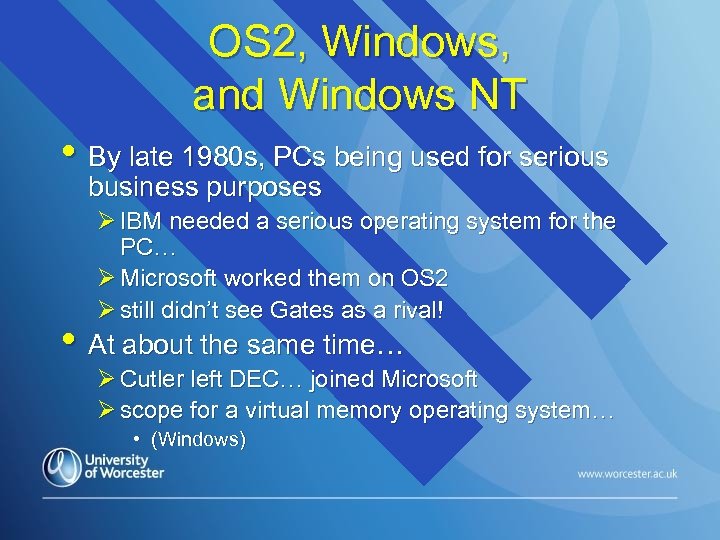 OS2, Windows, and Windows NT

• By late 1980s, PCs being used for serious business purposes
➢ IBM needed a serious operating system for the PC…
➢ Microsoft worked them on OS2
➢ still didn't see Gates as a rival!
• At about the same time…
➢ Cutler left DEC… joined Microsoft
➢ scope for a virtual memory operating system…
• (Windows)

University of Worcester

www.worcester.ac.uk